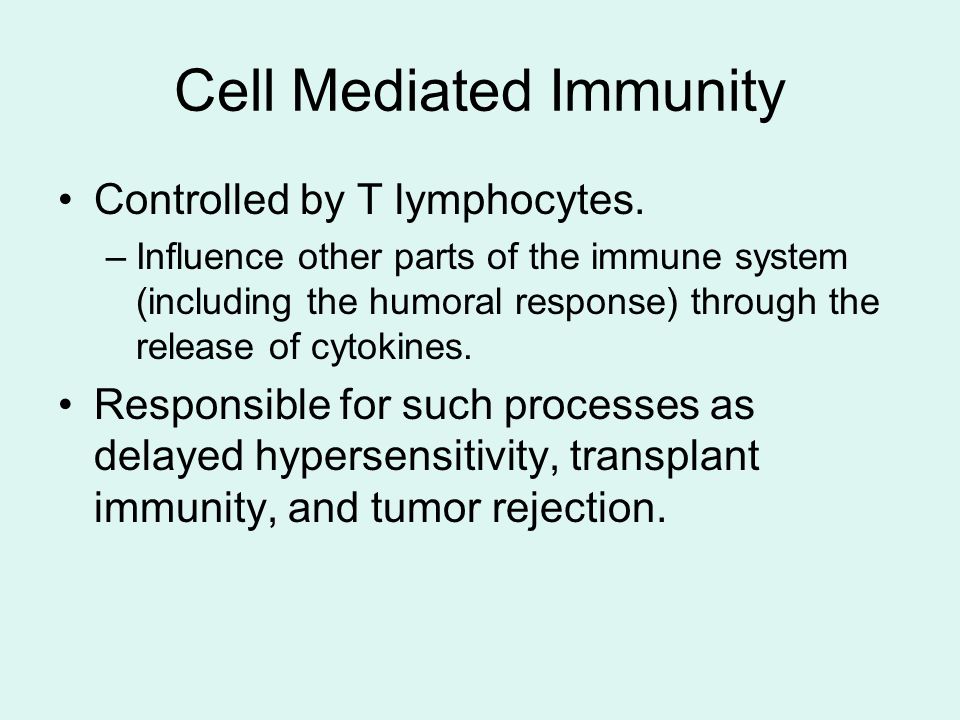 Cell Mediated Immunity

• Controlled by T lymphocytes.

– Influence other parts of the immune system (including the humoral response) through the release of cytokines.

• Responsible for such processes as delayed hypersensitivity, transplant immunity, and tumor rejection.